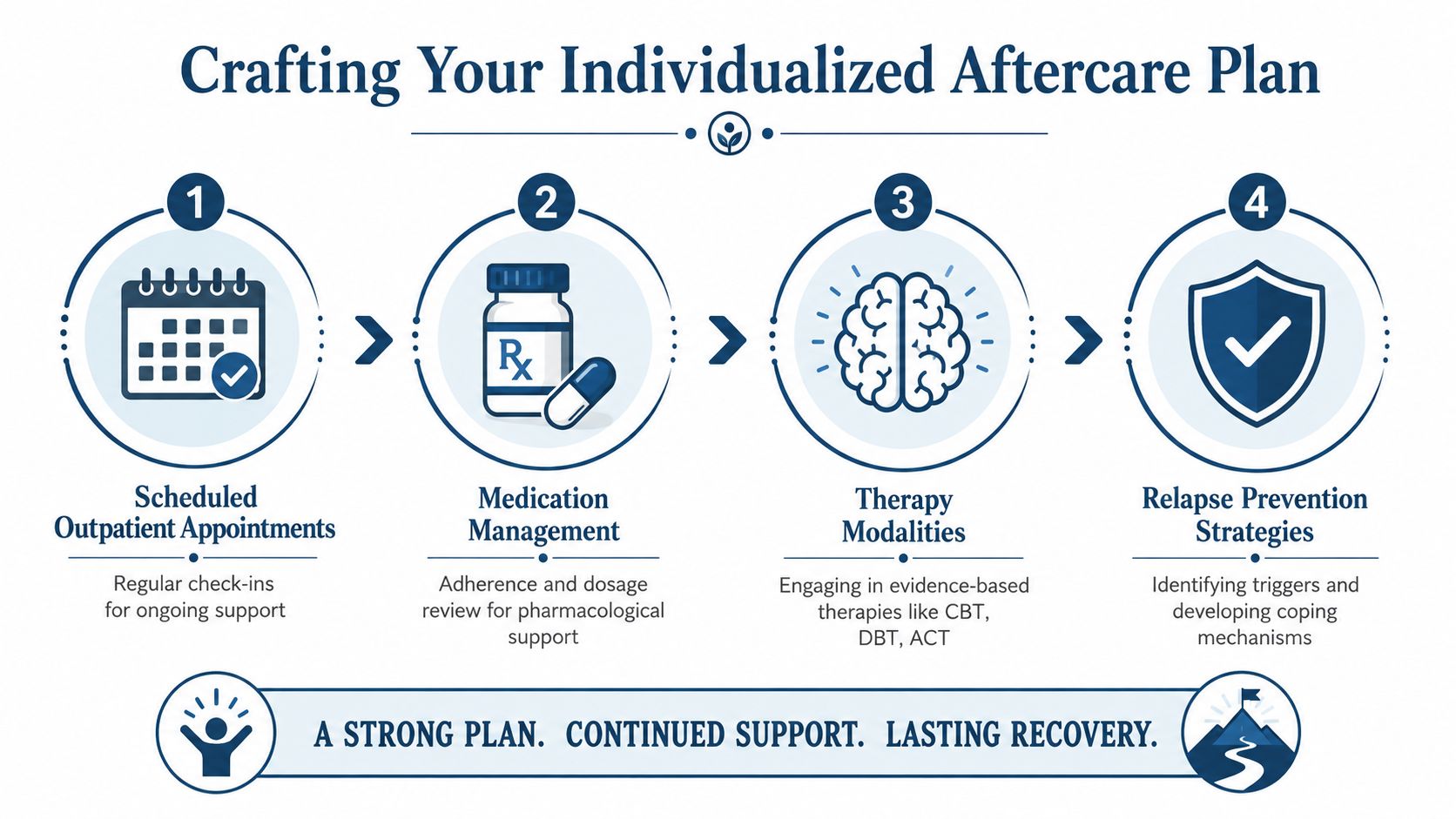 Crafting Your Individualized Aftercare Plan

1

Rx

Scheduled Outpatient Appointments

Regular check-ins for ongoing support

2

Medication Management

Adherence and dosage review for pharmacological support

3

Therapy Modalities

Engaging in evidence-based therapies like CBT, DBT, ACT

4

Relapse Prevention Strategies

Identifying triggers and developing coping mechanisms

A STRONG PLAN. CONTINUED SUPPORT. LASTING RECOVERY.